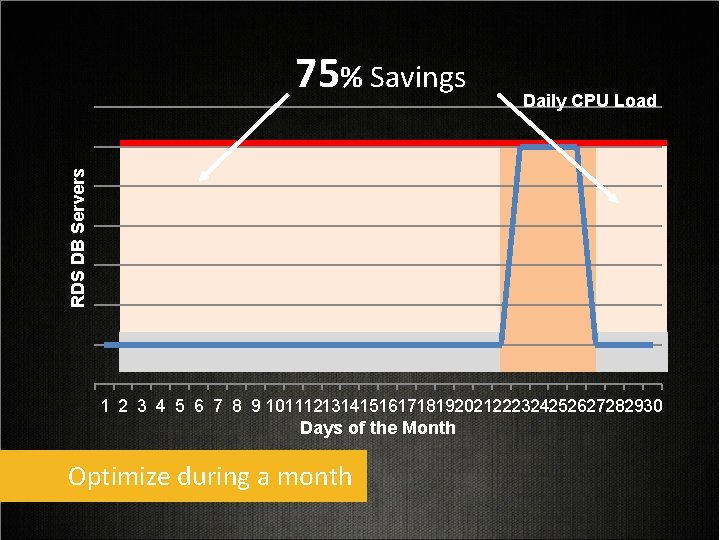 75% Savings

Daily CPU Load

RDS DB Servers

1 2 3 4 5 6 7 8 9 10 11 12 13 14 15 16 17 18 19 20 21 22 23 24 25 26 27 28 29 30

Days of the Month

Optimize during a month